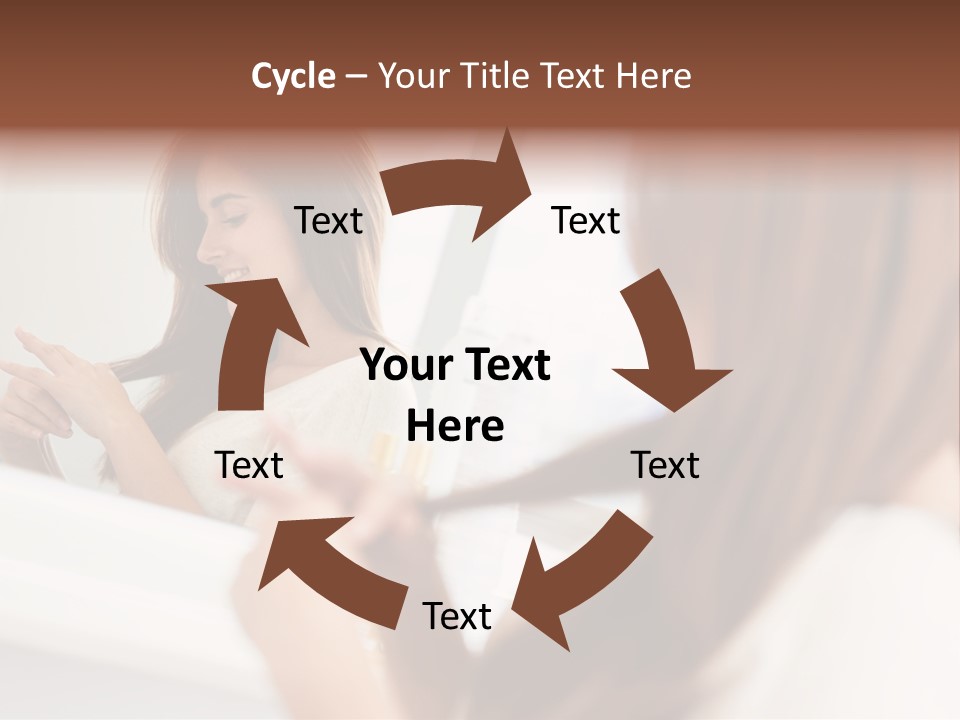 Cycle – Your Title Text Here

Text

Text

Your Text Here

Text

Text

Text